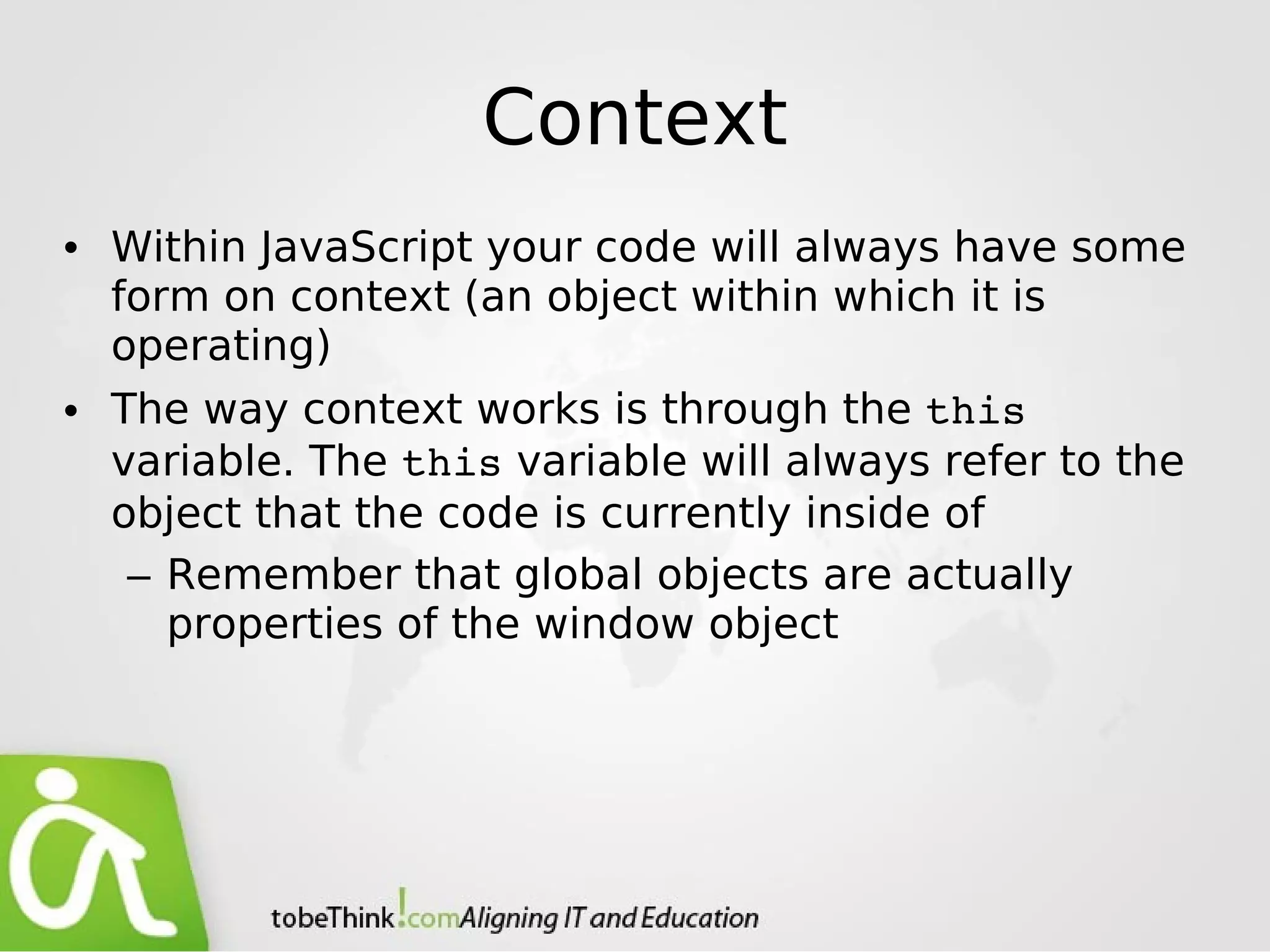 Context

• Within JavaScript your code will always have some form on context (an object within which it is operating)

• The way context works is through the this variable. The this variable will always refer to the object that the code is currently inside of

– Remember that global objects are actually properties of the window object

tobeThink!com Aligning IT and Education